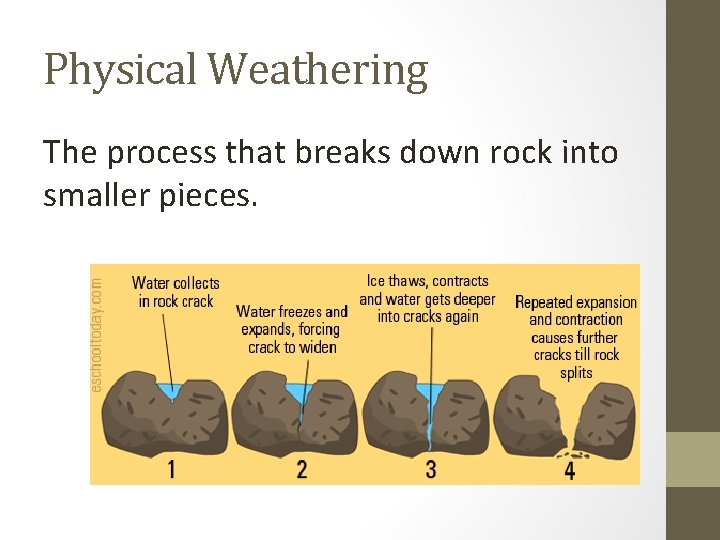 Physical Weathering

The process that breaks down rock into smaller pieces.

eschooltoday.com

Water collects in rock crack

Water freezes and expands, forcing crack to widen

Ice thaws, contracts and water gets deeper into cracks again

Repeated expansion and contraction causes further cracks till rock splits

1

2

3

4